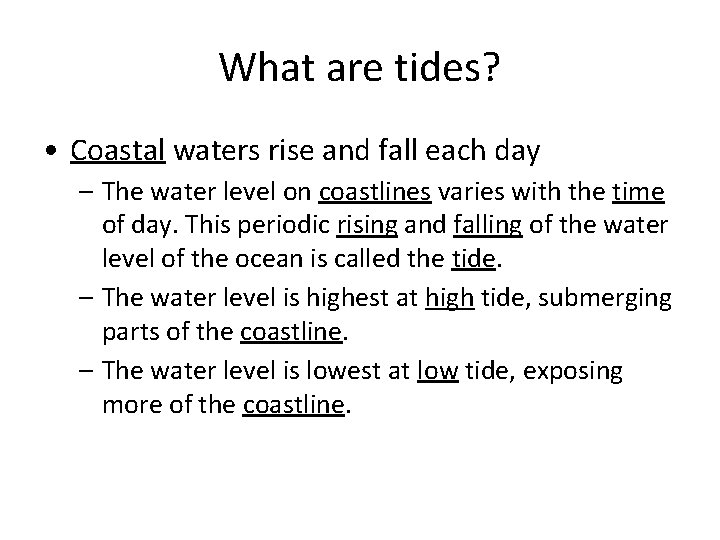 What are tides?

• Coastal waters rise and fall each day

– The water level on coastlines varies with the time of day. This periodic rising and falling of the water level of the ocean is called the tide.

– The water level is highest at high tide, submerging parts of the coastline.

– The water level is lowest at low tide, exposing more of the coastline.